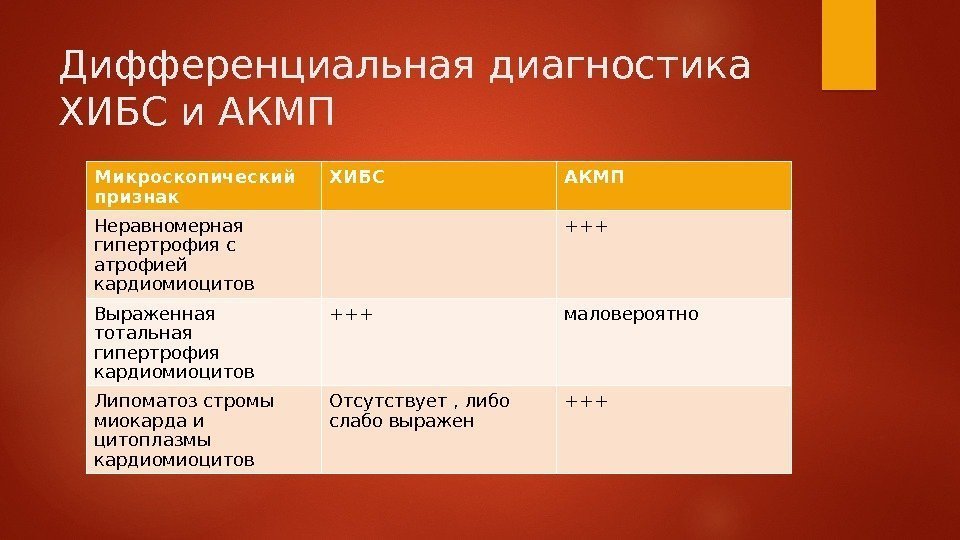 Дифференциальная диагностика ХИБС и АКМП

| Микроскопический признак | ХИБС | АКМП |
|---|---|---|
| Неравномерная гипертрофия с атрофией кардиомиоцитов | | +++ |
| Выраженная тотальная гипертрофия кардиомиоцитов | +++ | маловероятно |
| Липоматоз стромы миокарда и цитоплазмы кардиомиоцитов | Отсутствует , либо слабо выражен | +++ |